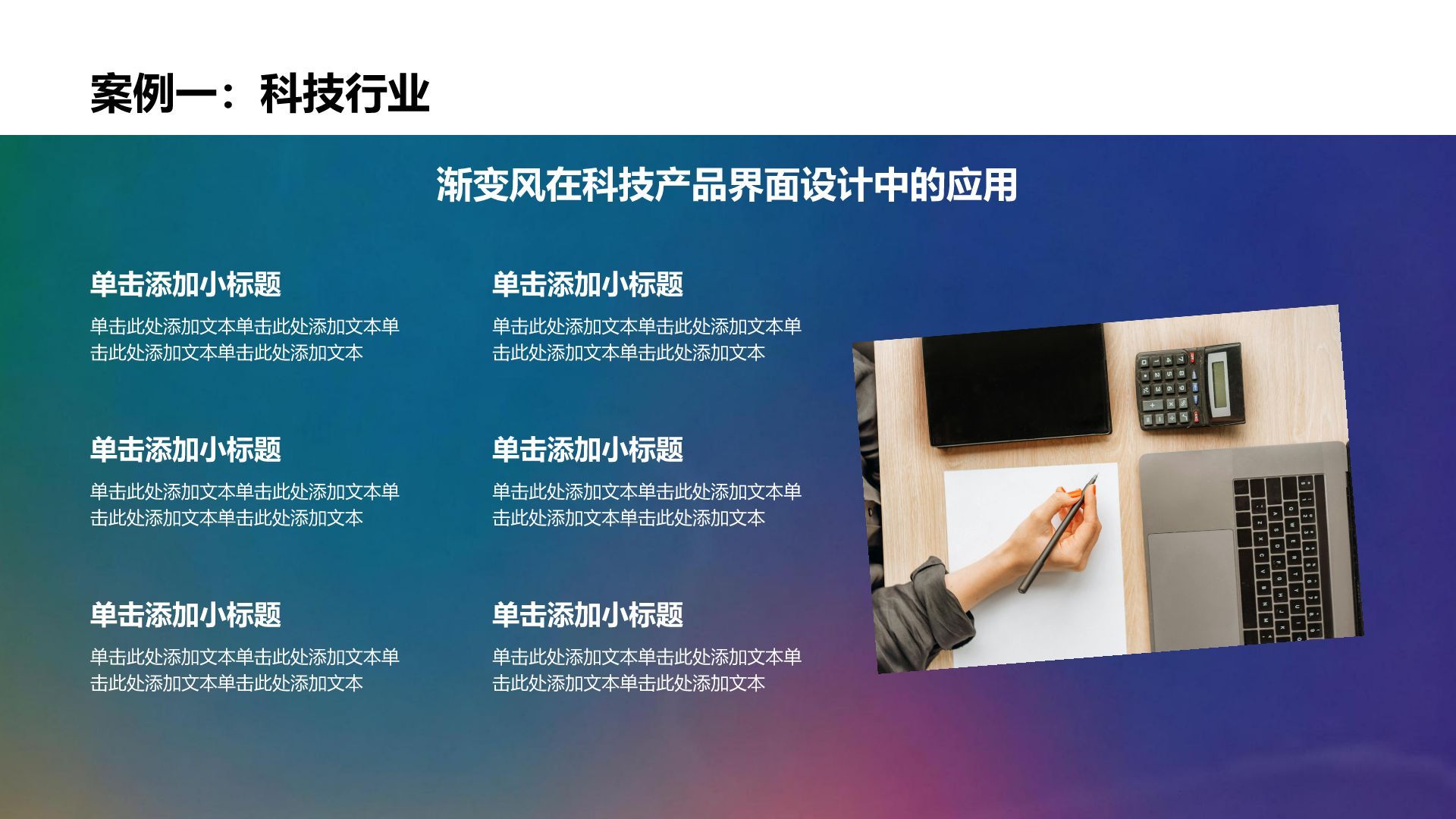 案例一：科技行业

渐变风在科技产品界面设计中的应用

单击添加小标题

单击此处添加文本单击此处添加文本单击此处添加文本单击此处添加文本

单击添加小标题

单击此处添加文本单击此处添加文本单击此处添加文本单击此处添加文本

单击添加小标题

单击此处添加文本单击此处添加文本单击此处添加文本单击此处添加文本

单击添加小标题

单击此处添加文本单击此处添加文本单击此处添加文本单击此处添加文本

单击添加小标题

单击此处添加文本单击此处添加文本单击此处添加文本单击此处添加文本

单击添加小标题

单击此处添加文本单击此处添加文本单击此处添加文本单击此处添加文本